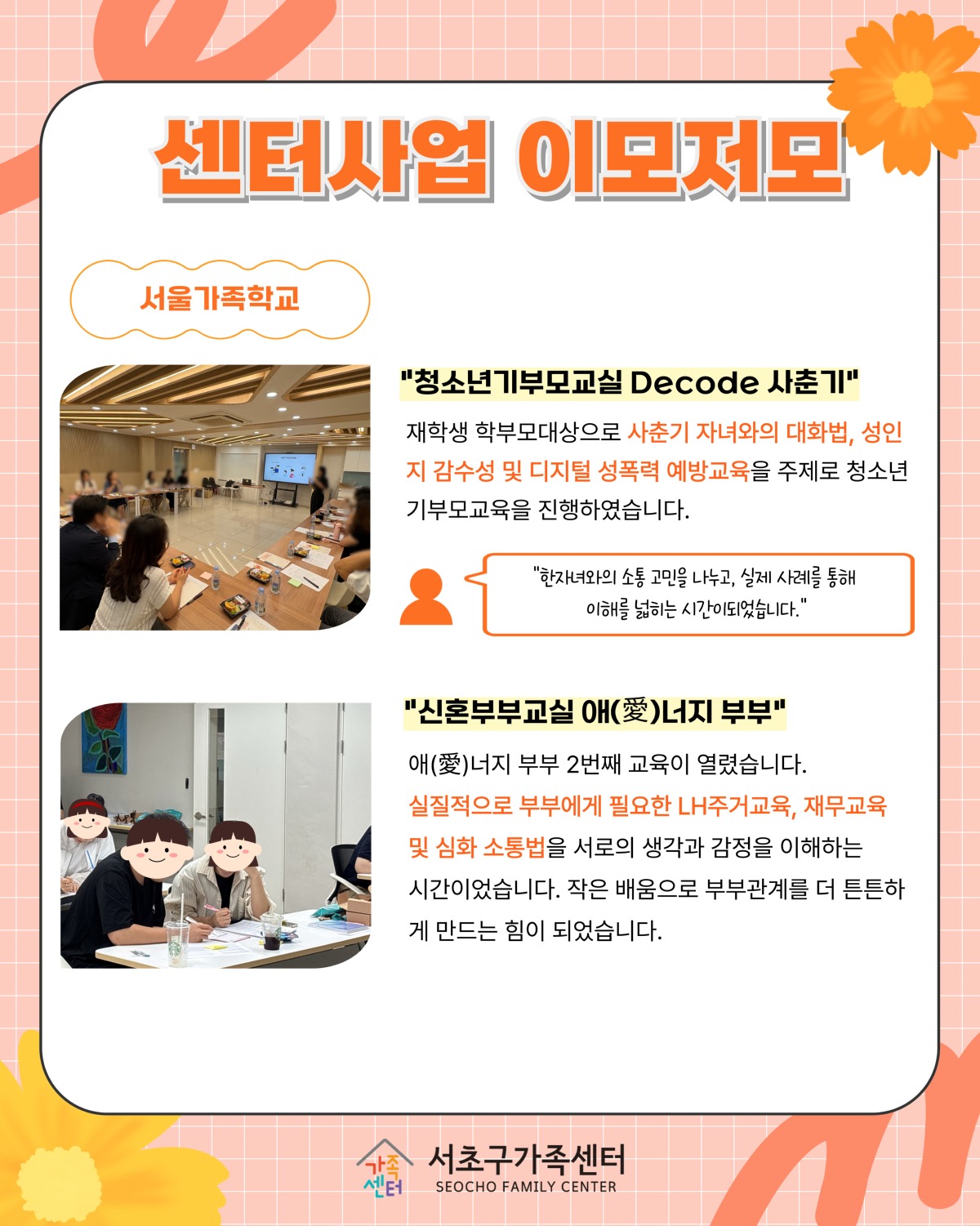 센터사업 이모저모

서울가족학교

"청소년기부모교실 Decode 사춘기"

재학생 학부모대상으로 사춘기 자녀와의 대화법, 성인지 감수성 및 디지털 성폭력 예방교육을 주제로 청소년기부모교육을 진행하였습니다.

"한자녀와의 소통 고민을 나누고, 실제 사례를 통해 이해를 넓히는 시간이되었습니다."

"신혼부부교실 애(愛)너지 부부"

애(愛)너지 부부 2번째 교육이 열렸습니다.
실질적으로 부부에게 필요한 LH주거교육, 재무교육 및 심화 소통법을 서로의 생각과 감정을 이해하는 시간이었습니다. 작은 배움으로 부부관계를 더 튼튼하게 만드는 힘이 되었습니다.

가족센터 서초구가족센터 SEOCHO FAMILY CENTER